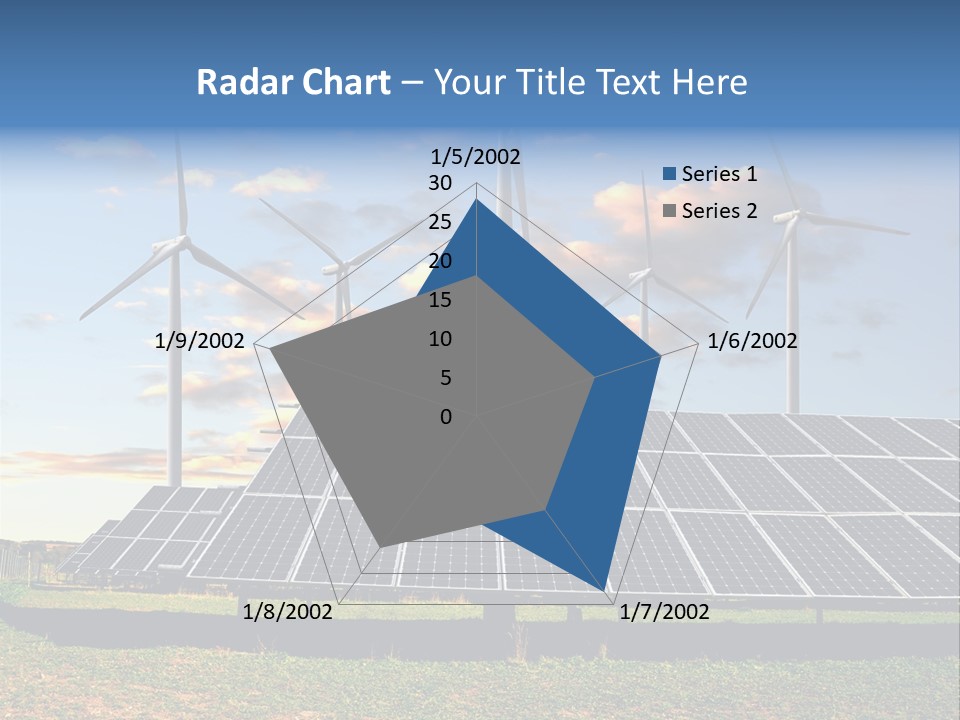 Radar Chart – Your Title Text Here

1/5/2002
30
25
20
15
10
5
0
1/6/2002
1/7/2002
1/8/2002
1/9/2002

Series 1
Series 2